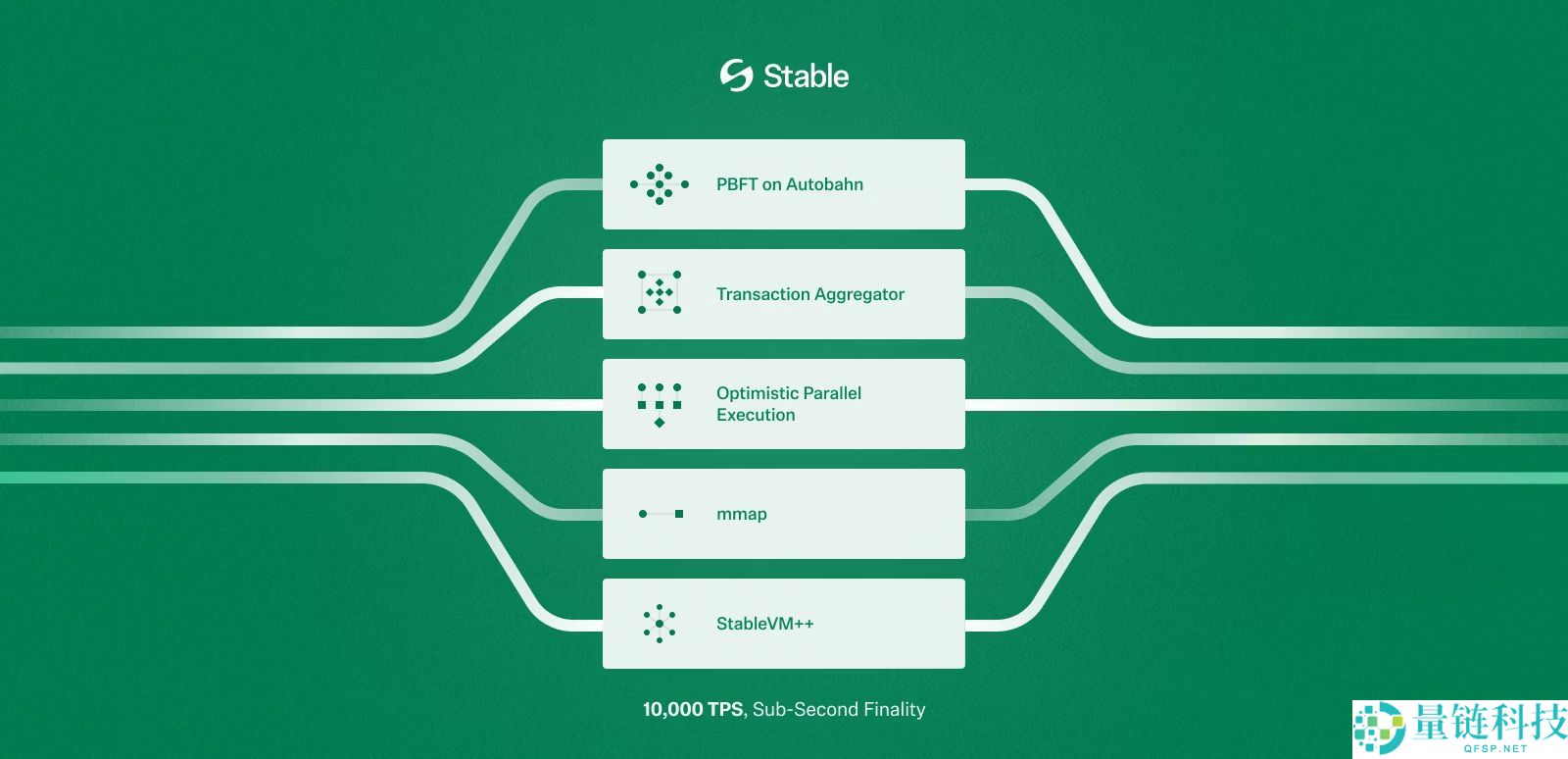 Stable

PBFT on Autobahn

Transaction Aggregator

Optimistic Parallel Execution

mmap

StableVM++

10,000 TPS, Sub-Second Finality

量链科技
QFSP.NET